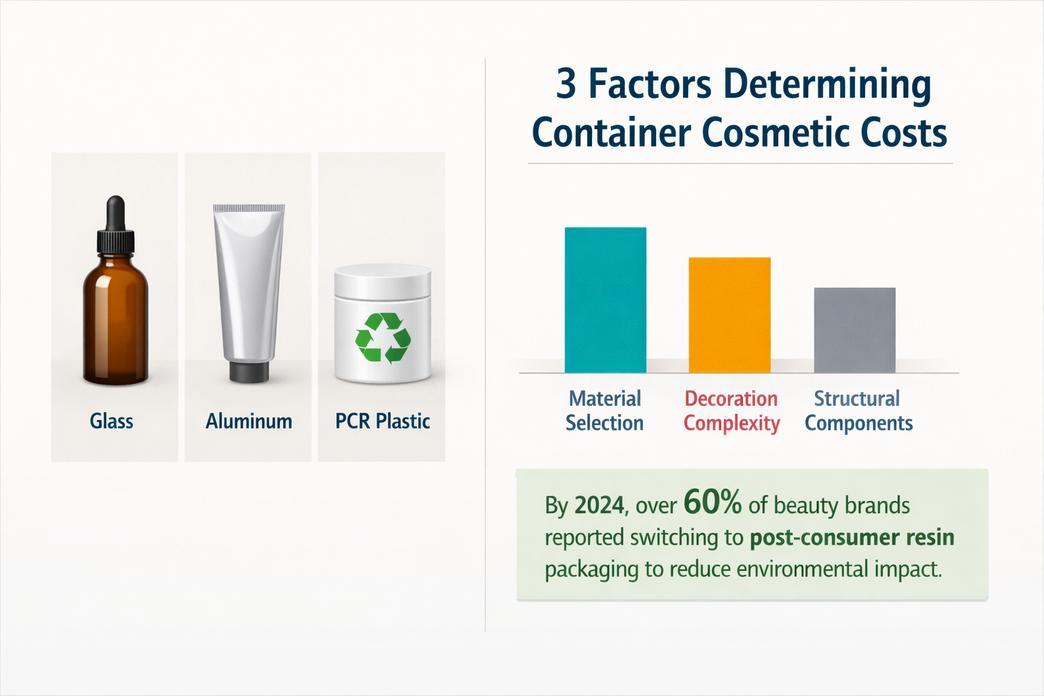 Glass

Aluminum

PCR Plastic

3 Factors Determining Container Cosmetic Costs

Material Selection

Decoration Complexity

Structural Components

By 2024, over 60% of beauty brands reported switching to post-consumer resin packaging to reduce environmental impact.